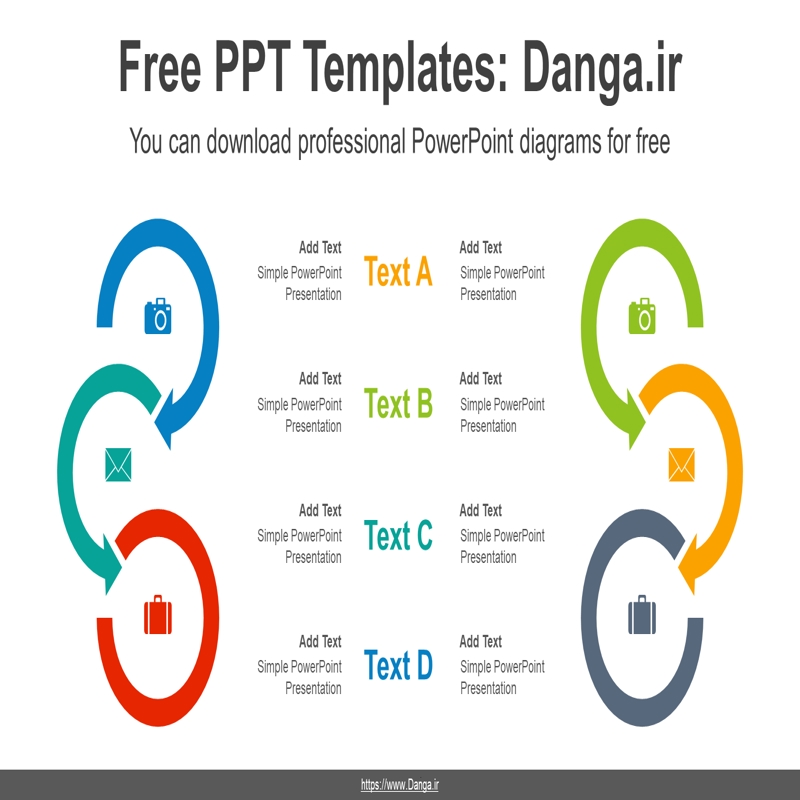 Free PPT Templates: Danga.ir

You can download professional PowerPoint diagrams for free

Add Text
Simple PowerPoint Presentation

Text A

Add Text
Simple PowerPoint Presentation

Add Text
Simple PowerPoint Presentation

Text B

Add Text
Simple PowerPoint Presentation

Add Text
Simple PowerPoint Presentation

Text C

Add Text
Simple PowerPoint Presentation

Add Text
Simple PowerPoint Presentation

Text D

Add Text
Simple PowerPoint Presentation

https://www.Danga.ir